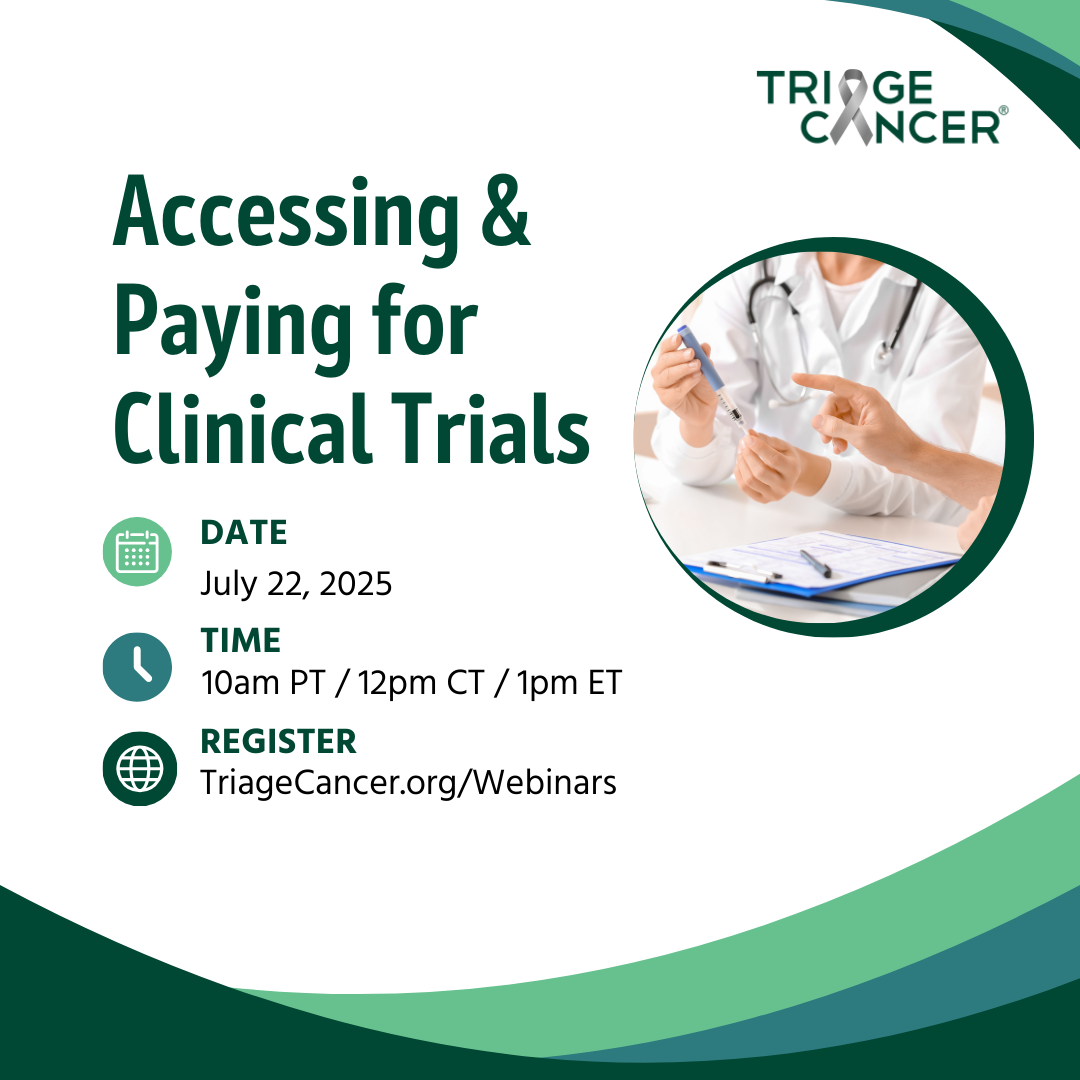 TRIAGE CANCER®

Accessing & Paying for Clinical Trials

DATE
July 22, 2025

TIME
10am PT / 12pm CT / 1pm ET

REGISTER
TriageCancer.org/Webinars